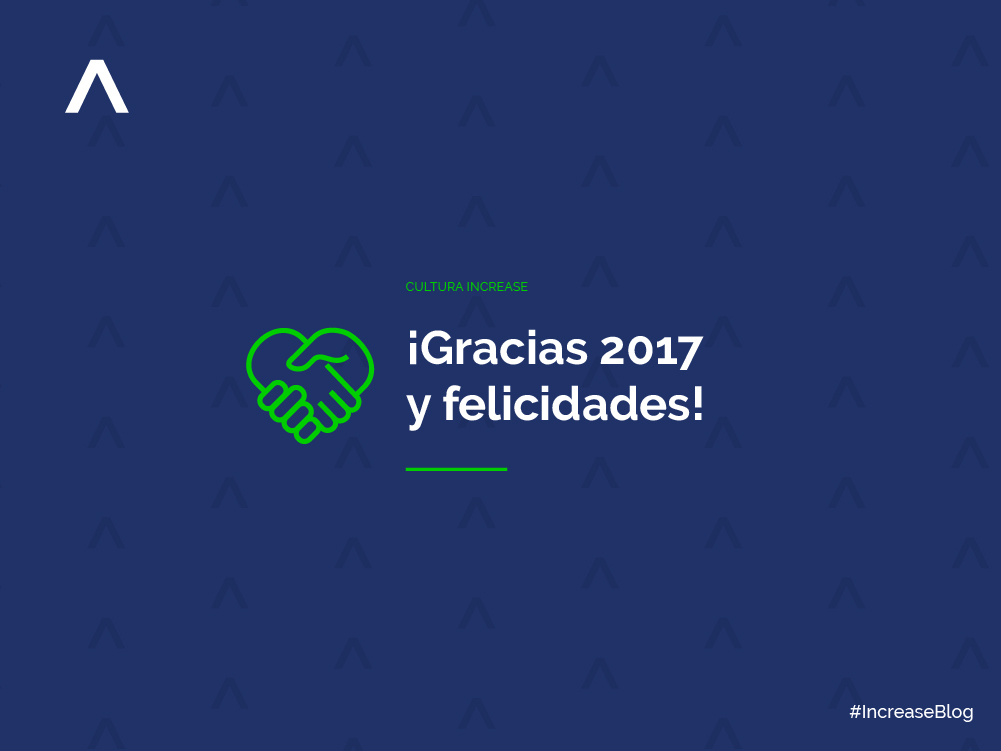 CULTURA INCREASE

¡Gracias 2017 y felicidades!

#IncreaseBlog